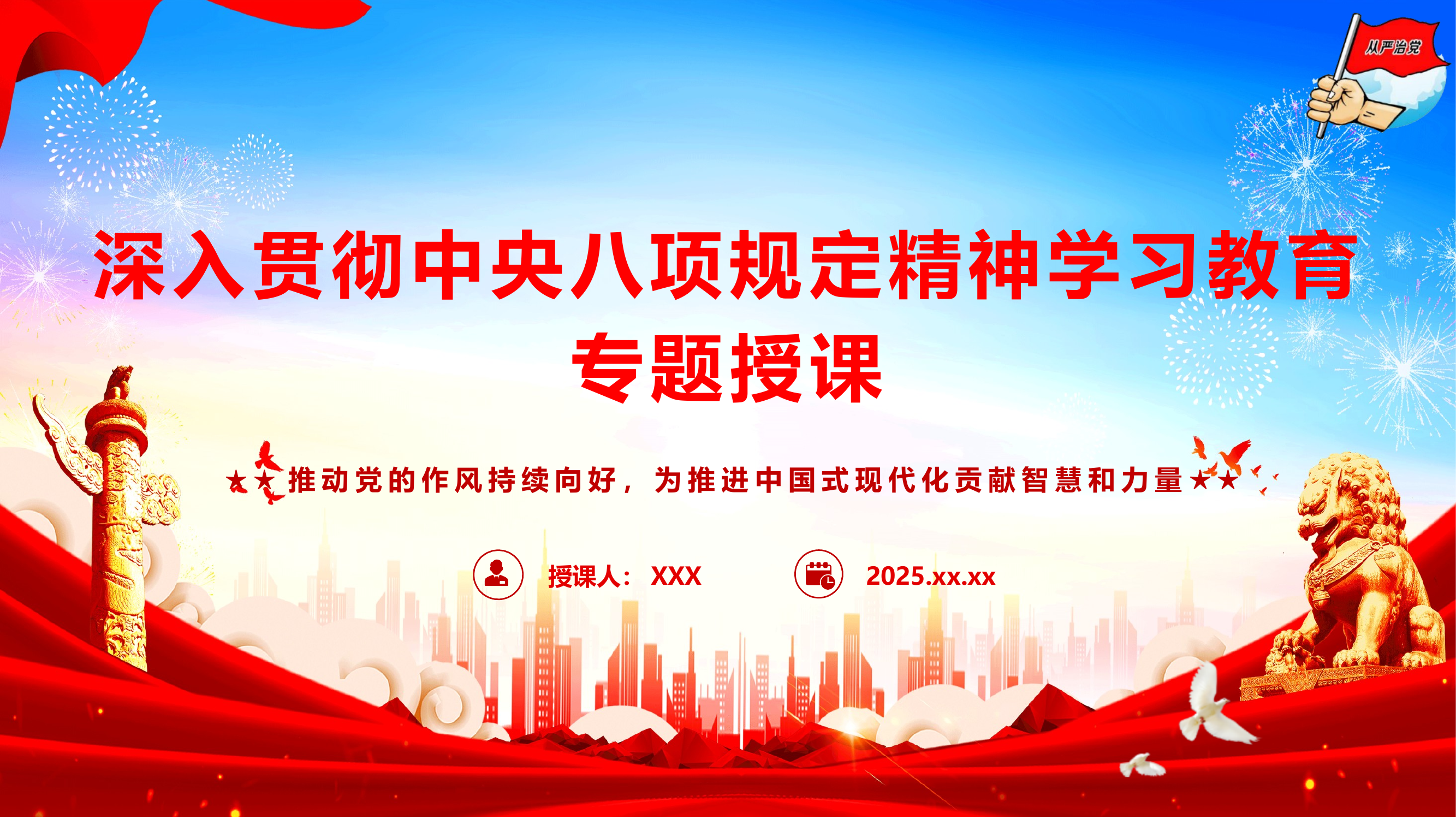 从严治党

深入贯彻中央八项规定精神学习教育
专题授课

★★推动党的作风持续向好，为推进中国式现代化贡献智慧和力量★★

授课人：XXX

2025.xx.xx